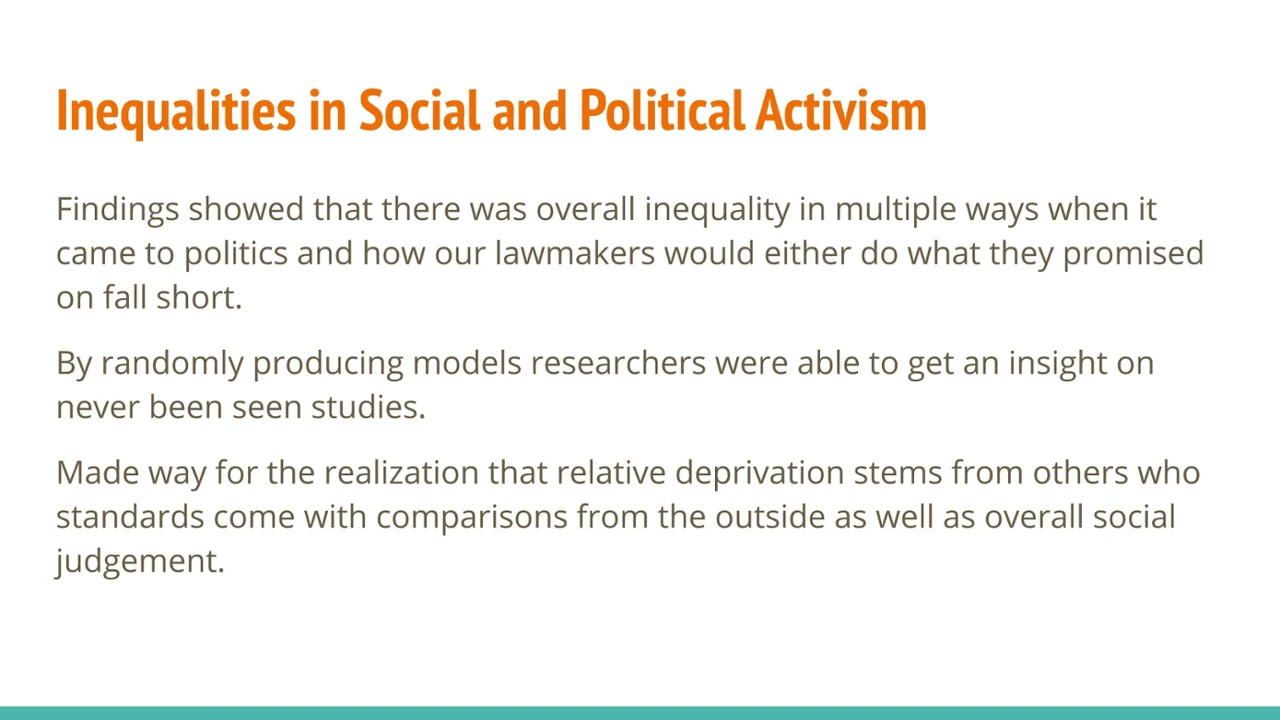 Inequalities in Social and Political Activism

Findings showed that there was overall inequality in multiple ways when it came to politics and how our lawmakers would either do what they promised on fall short.

By randomly producing models researchers were able to get an insight on never been seen studies.

Made way for the realization that relative deprivation stems from others who standards come with comparisons from the outside as well as overall social judgement.